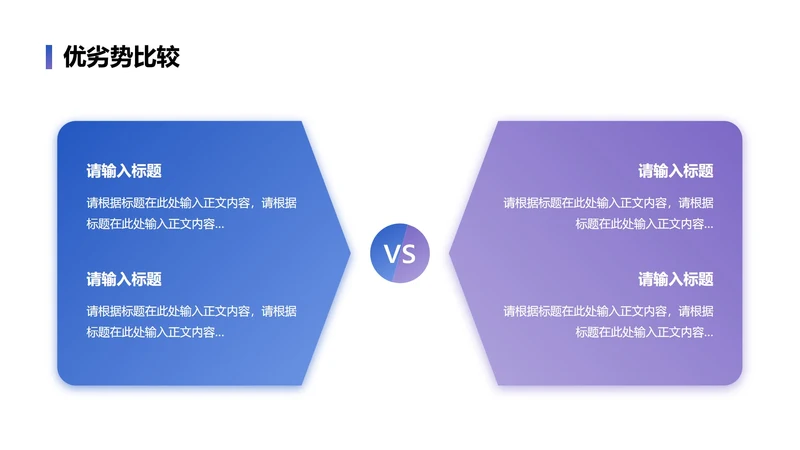 优劣势比较

请输入标题

请根据标题在此处输入正文内容，请根据标题在此处输入正文内容...

请输入标题

请根据标题在此处输入正文内容，请根据标题在此处输入正文内容...

VS

请输入标题

请根据标题在此处输入正文内容，请根据标题在此处输入正文内容...

请输入标题

请根据标题在此处输入正文内容，请根据标题在此处输入正文内容...